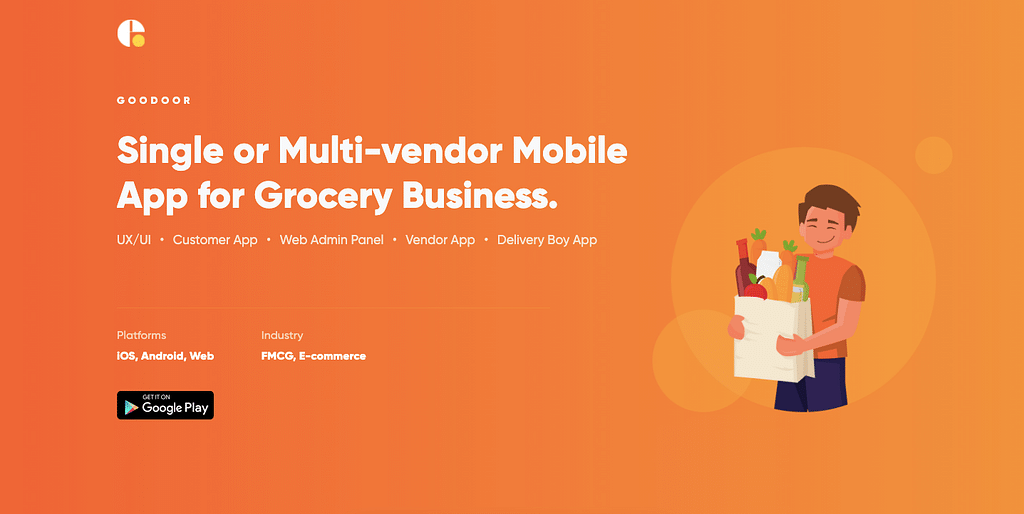 GOODOOR

Single or Multi-vendor Mobile App for Grocery Business.

UX/UI • Customer App • Web Admin Panel • Vendor App • Delivery Boy App

Platforms
iOS, Android, Web

Industry
FMCG, E-commerce

GET IT ON
Google Play